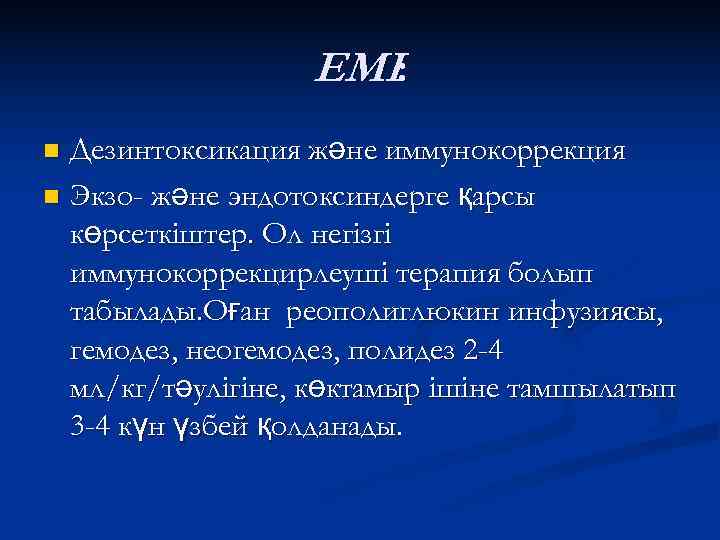 ЕМІ:

Дезинтоксикация және иммунокоррекция

Экзо- және эндотоксиндерге қарсы көрсеткіштер. Ол негізгі иммунокоррекцирлеуші терапия болып табылады.Оған реополиглюкин инфузиясы, гемодез, неогемодез, полидез 2-4 мл/кг/тәулігіне, көктамыр ішіне тамшылатып 3-4 күн үзбей қолданады.